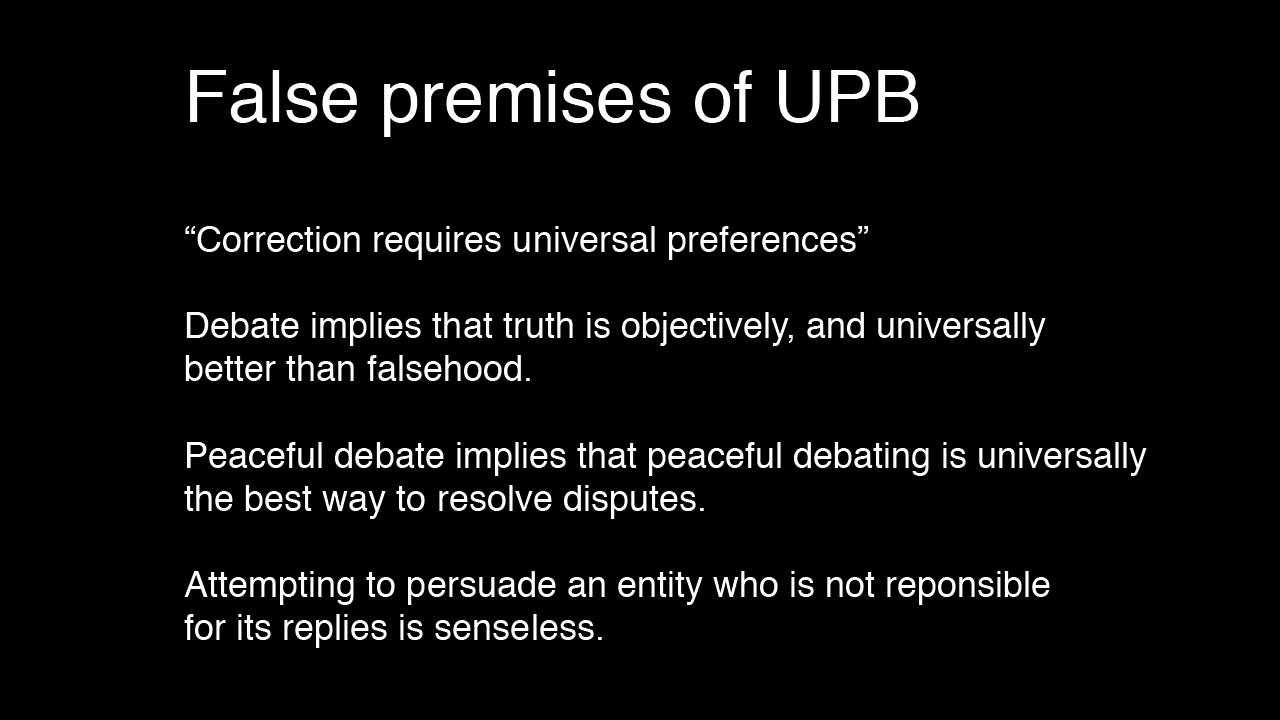 False premises of UPB

“Correction requires universal preferences”

Debate implies that truth is objectively, and universally better than falsehood.

Peaceful debate implies that peaceful debating is universally the best way to resolve disputes.

Attempting to persuade an entity who is not reponsible for its replies is senseless.